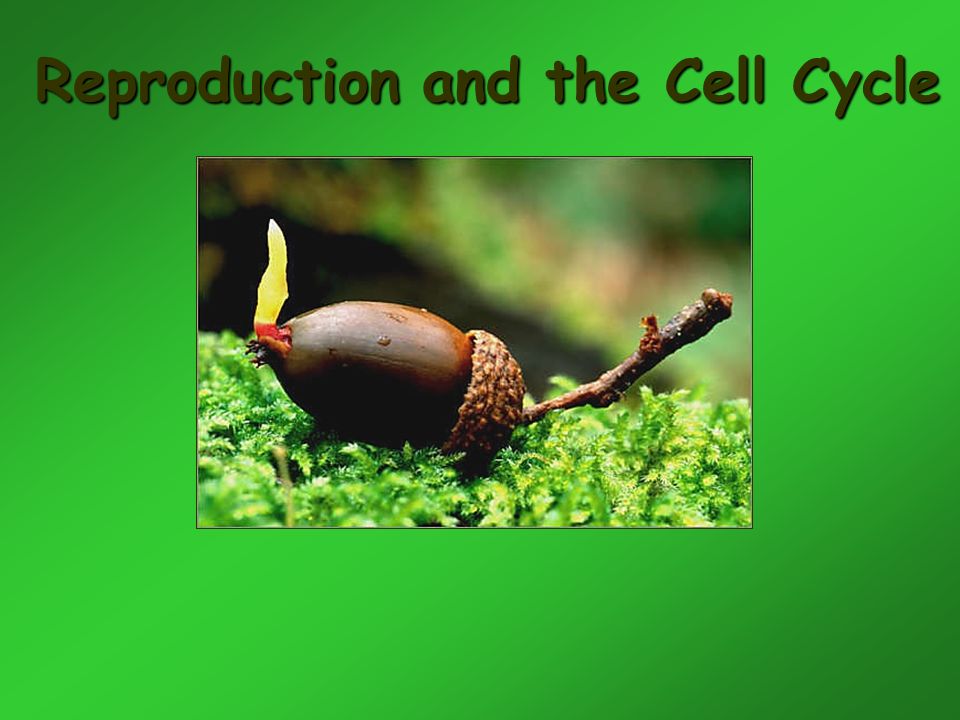 Reproduction and the Cell Cycle